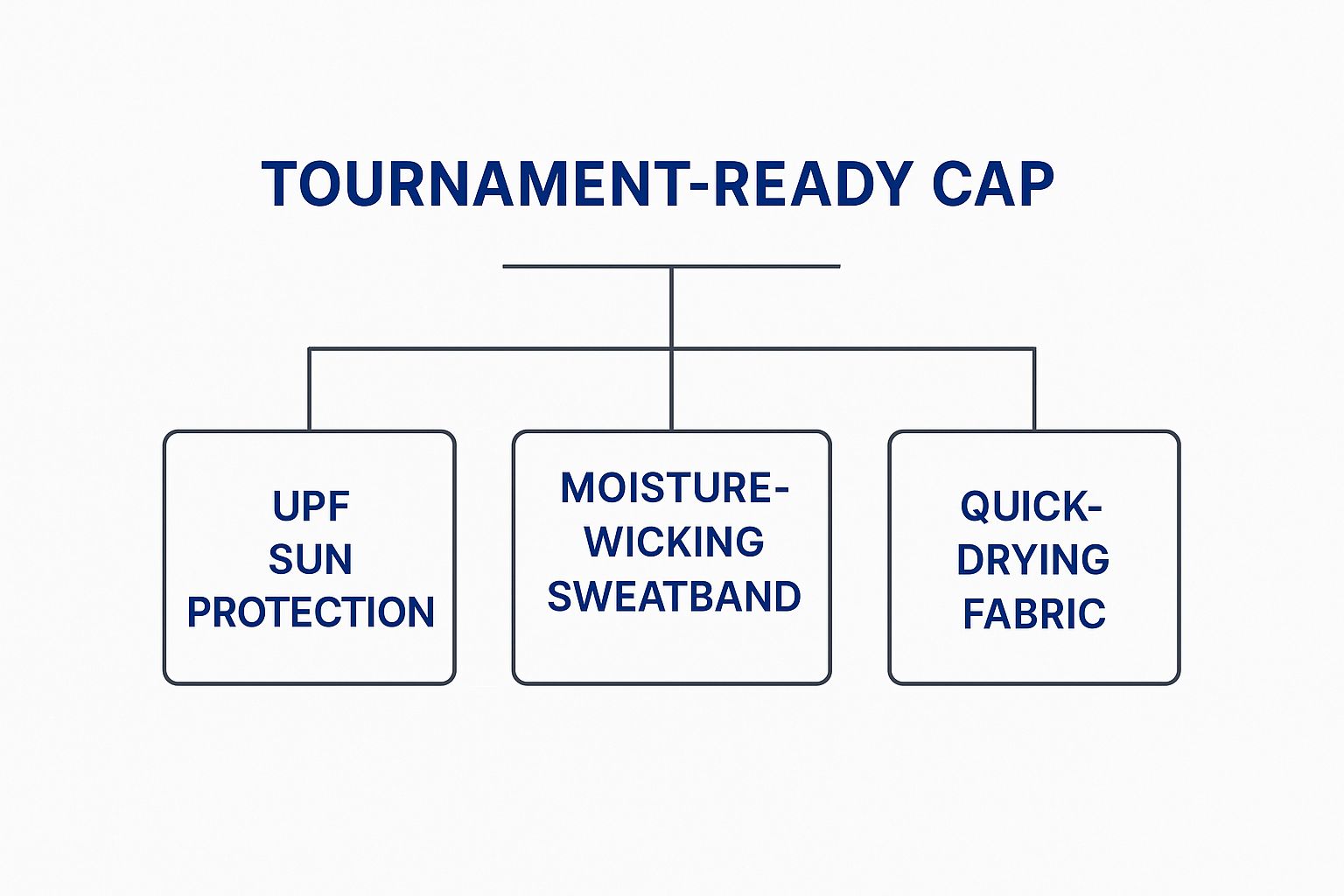 TOURNAMENT-READY CAP

UPF SUN PROTECTION

MOISTURE-WICKING SWEATBAND

QUICK-DRYING FABRIC